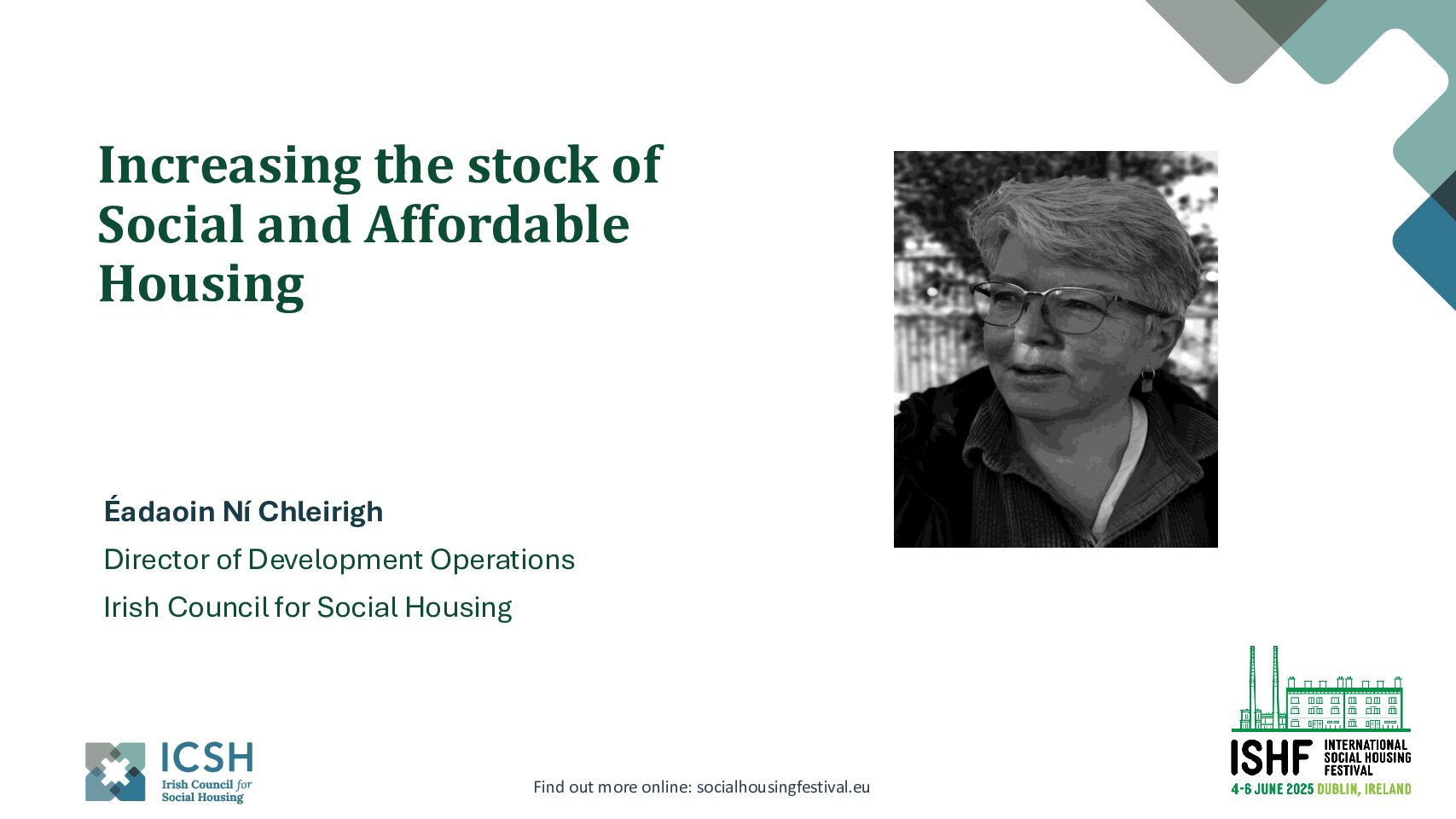 Increasing the stock of Social and Affordable Housing

Éadaoin Ní Chleirigh

Director of Development Operations

Irish Council for Social Housing

ICSH
Irish Council for Social Housing

Find out more online: socialhousingfestival.eu

ISHF INTERNATIONAL SOCIAL HOUSING FESTIVAL
4-6 JUNE 2025 DUBLIN, IRELAND